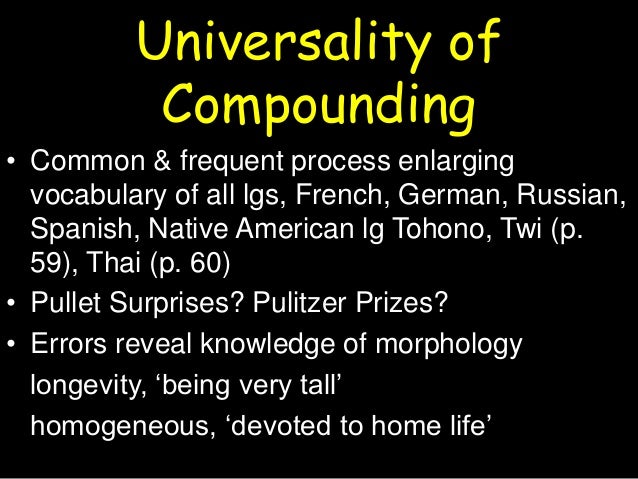 Universality of Compounding

• Common & frequent process enlarging vocabulary of all lgs, French, German, Russian, Spanish, Native American lg Tohono, Twi (p. 59), Thai (p. 60)
• Pullet Surprises? Pulitzer Prizes?
• Errors reveal knowledge of morphology

longevity, ‘being very tall’

homogeneous, ‘devoted to home life’